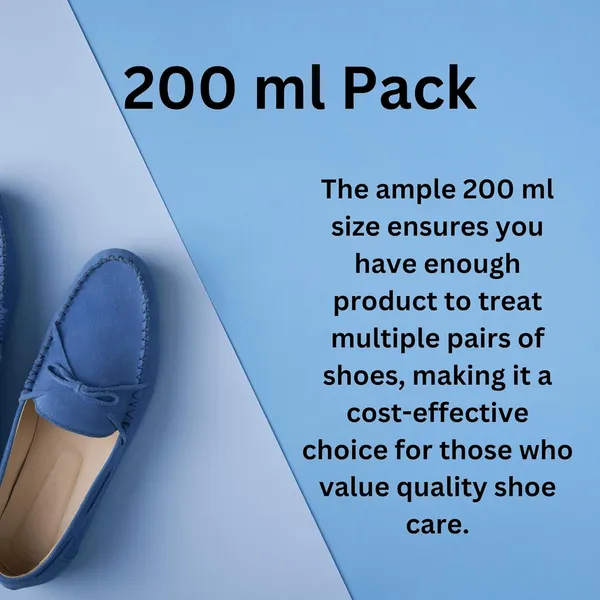 200 ml Pack

The ample 200 ml size ensures you have enough product to treat multiple pairs of shoes, making it a cost-effective choice for those who value quality shoe care.